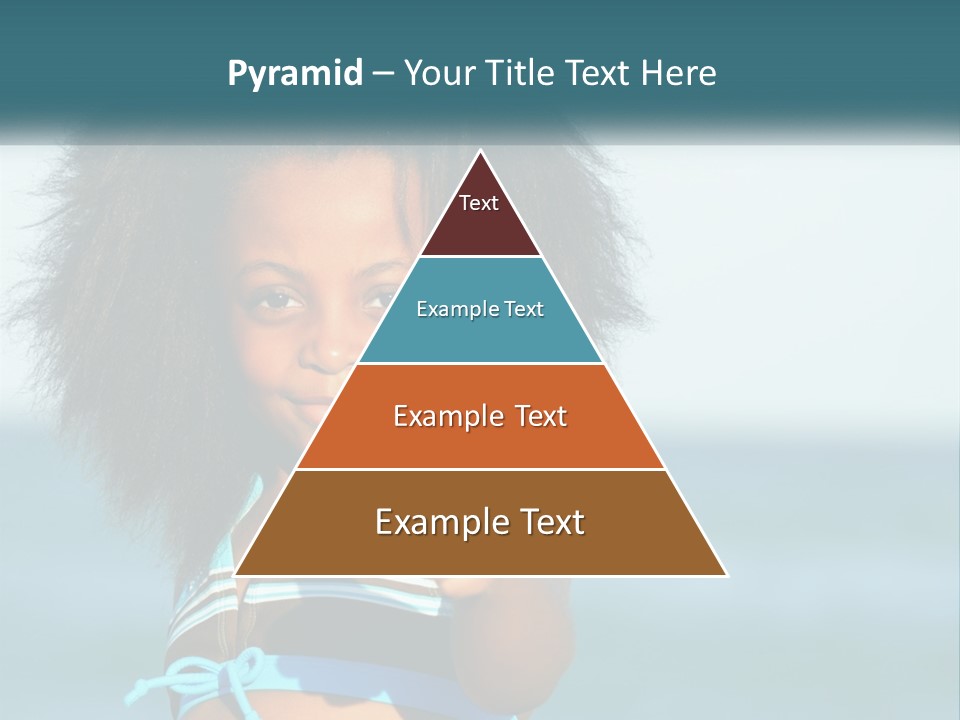 Pyramid – Your Title Text Here

Text

Example Text

Example Text

Example Text